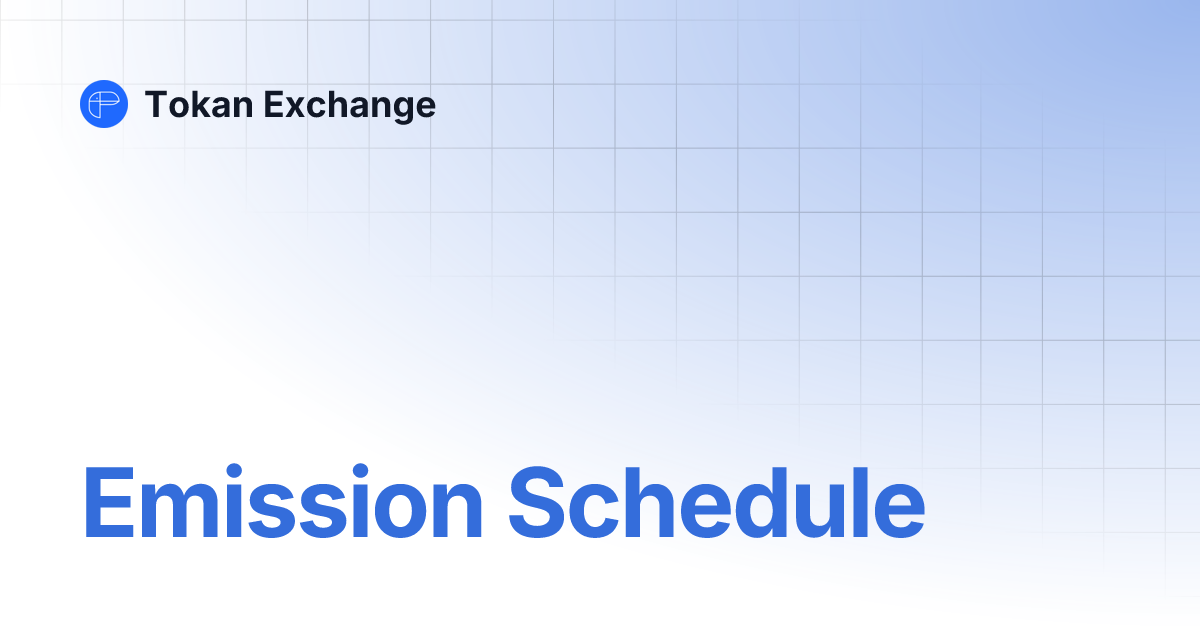 Tokan Exchange

Emission Schedule